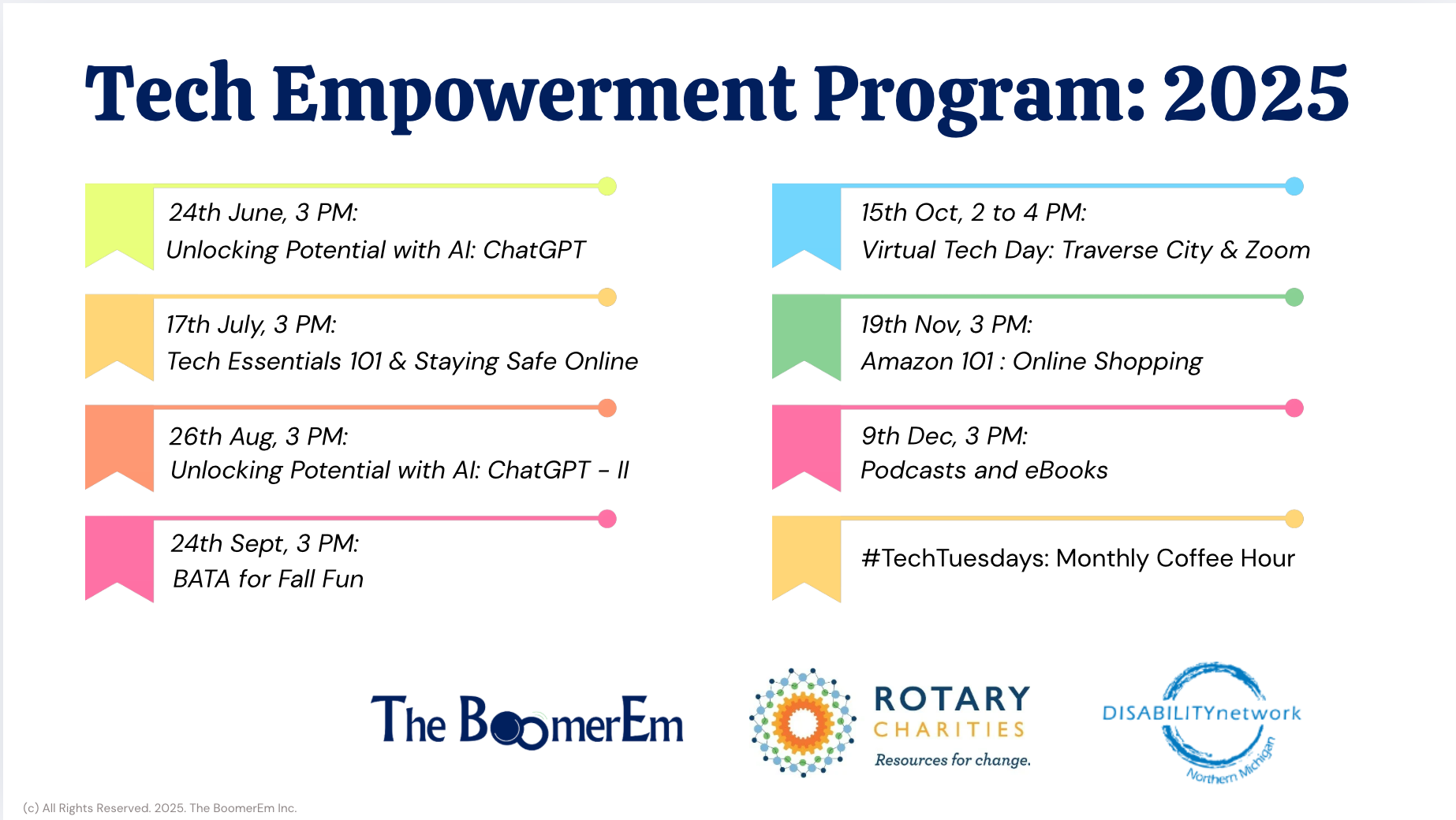 Tech Empowerment Program: 2025

24th June, 3 PM:
Unlocking Potential with AI: ChatGPT

17th July, 3 PM:
Tech Essentials 101 & Staying Safe Online

26th Aug, 3 PM:
Unlocking Potential with AI: ChatGPT - II

24th Sept, 3 PM:
BATA for Fall Fun

15th Oct, 2 to 4 PM:
Virtual Tech Day: Traverse City & Zoom

19th Nov, 3 PM:
Amazon 101 : Online Shopping

9th Dec, 3 PM:
Podcasts and eBooks

#TechTuesdays: Monthly Coffee Hour

The BoomerEm

ROTARY
CHARITIES
Resources for change.

DISABILITYnetwork
Northern Michigan

(c) All Rights Reserved. 2025. The BoomerEm Inc.